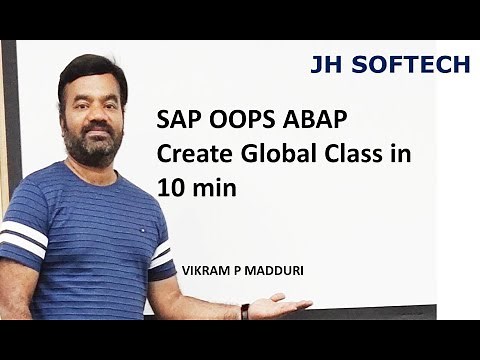 JH SOFTECH

SAP OOPS ABAP
Create Global Class in 10 min

VIKRAM P MADDURI